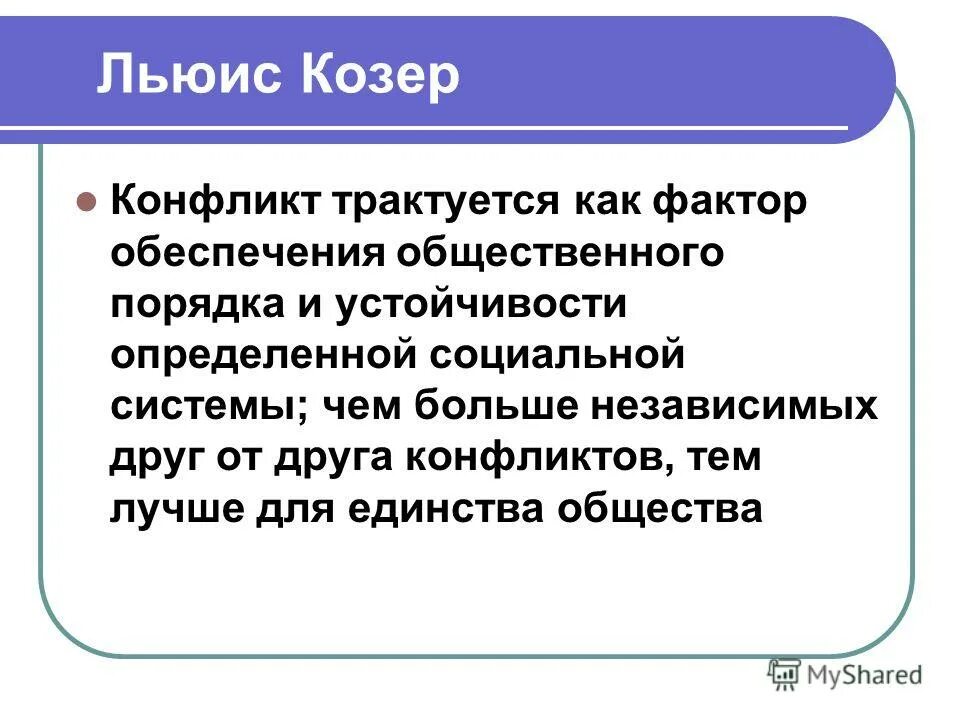 Льюис Козер

Конфликт трактуется как фактор обеспечения общественного порядка и устойчивости определенной социальной системы; чем больше независимых друг от друга конфликтов, тем лучше для единства общества

MyShared